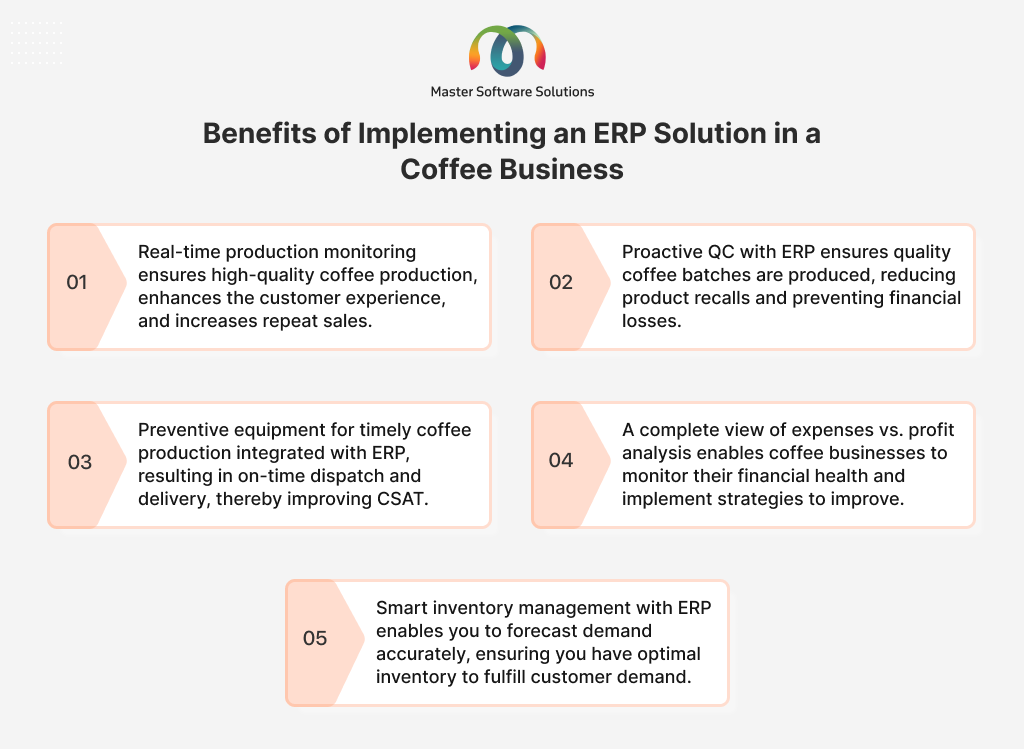 Master Software Solutions

Benefits of Implementing an ERP Solution in a Coffee Business

01

Real-time production monitoring ensures high-quality coffee production, enhances the customer experience, and increases repeat sales.

02

Proactive QC with ERP ensures quality coffee batches are produced, reducing product recalls and preventing financial losses.

03

Preventive equipment for timely coffee production integrated with ERP, resulting in on-time dispatch and delivery, thereby improving CSAT.

04

A complete view of expenses vs. profit analysis enables coffee businesses to monitor their financial health and implement strategies to improve.

05

Smart inventory management with ERP enables you to forecast demand accurately, ensuring you have optimal inventory to fulfill customer demand.